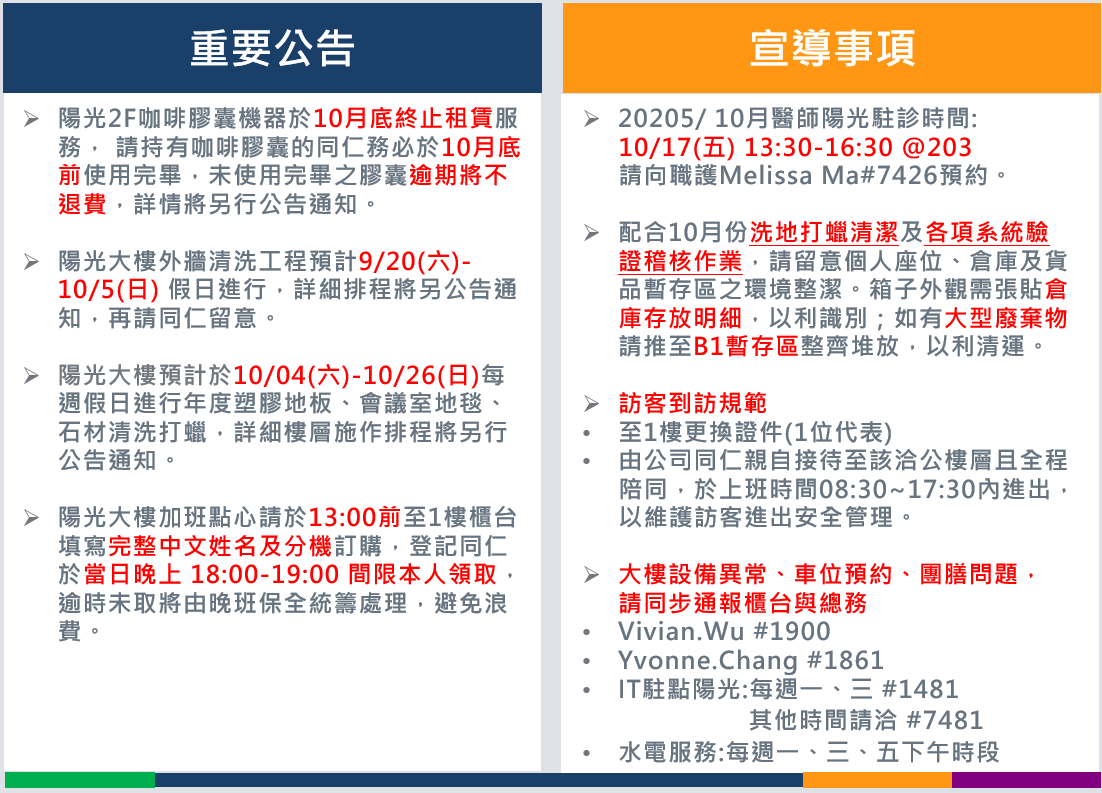 重要公告

➢ 陽光2F咖啡膠囊機器於10月底終止租賃服務， 請持有咖啡膠囊的同仁務必於10月底前使用完畢，未使用完畢之膠囊逾期將不退費，詳情將另行公告通知。

➢ 陽光大樓外牆清洗工程預計9/20(六)-10/5(日) 假日進行，詳細排程將另公告通知，再請同仁留意。

➢ 陽光大樓預計於10/04(六)-10/26(日)每週假日進行年度塑膠地板、會議室地毯、石材清洗打蠟，詳細樓層施作排程將另行公告通知。

➢ 陽光大樓加班點心請於13:00前至1樓櫃台填寫完整中文姓名及分機訂購，登記同仁於當日晚上 18:00-19:00 間限本人領取，逾時未取將由晚班保全統籌處理，避免浪費。

宣導事項

➢ 20205/ 10月醫師陽光駐診時間:
10/17(五) 13:30-16:30 @203
請向職護Melissa Ma#7426預約。

➢ 配合10月份洗地打蠟清潔及各項系統驗證稽核作業，請留意個人座位、倉庫及貨品暫存區之環境整潔。箱子外觀需張貼倉庫存放明細，以利識別；如有大型廢棄物請推至B1暫存區整齊堆放，以利清運。

➢ 訪客到訪規範
• 至1樓更換證件(1位代表)
• 由公司同仁親自接待至該洽公樓層且全程陪同，於上班時間08:30~17:30內進出，以維護訪客進出安全管理。

➢ 大樓設備異常、車位預約、團膳問題，請同步通報櫃台與總務
• Vivian.Wu #1900
• Yvonne.Chang #1861
• IT駐點陽光:每週一、三 #1481
其他時間請洽 #7481
• 水電服務:每週一、三、五下午時段